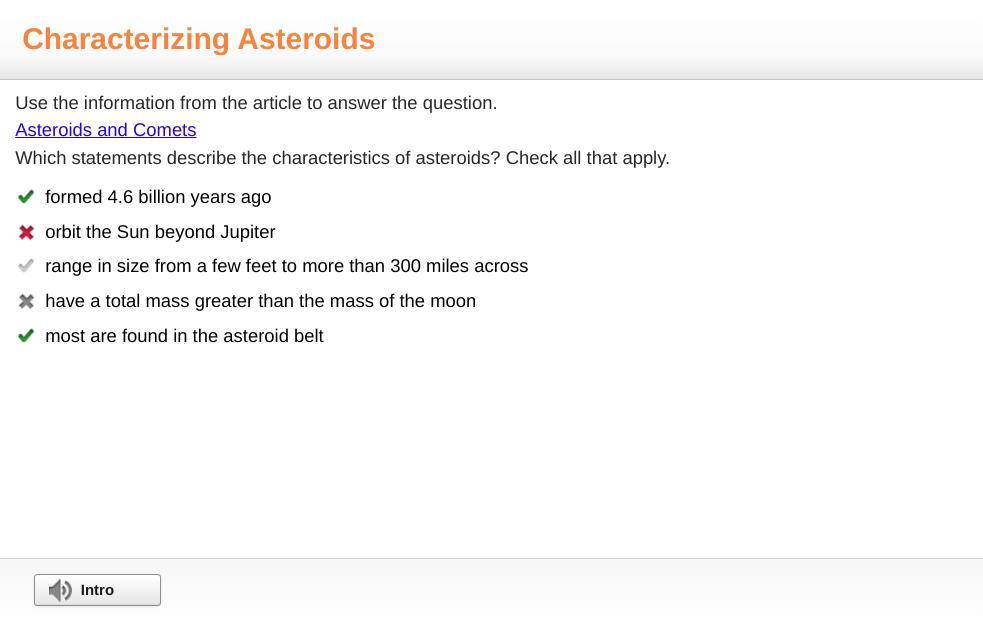 Characterizing Asteroids

Use the information from the article to answer the question.
Asteroids and Comets
Which statements describe the characteristics of asteroids? Check all that apply.

formed 4.6 billion years ago
orbit the Sun beyond Jupiter
range in size from a few feet to more than 300 miles across
have a total mass greater than the mass of the moon
most are found in the asteroid belt

Intro